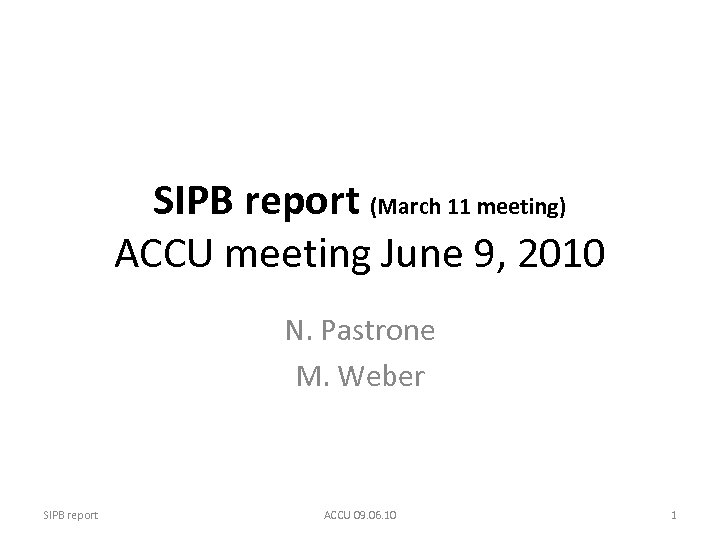 SIPB report (March 11 meeting)
ACCU meeting June 9, 2010

N. Pastrone
M. Weber

SIPB report
ACCU 09.06.10
1